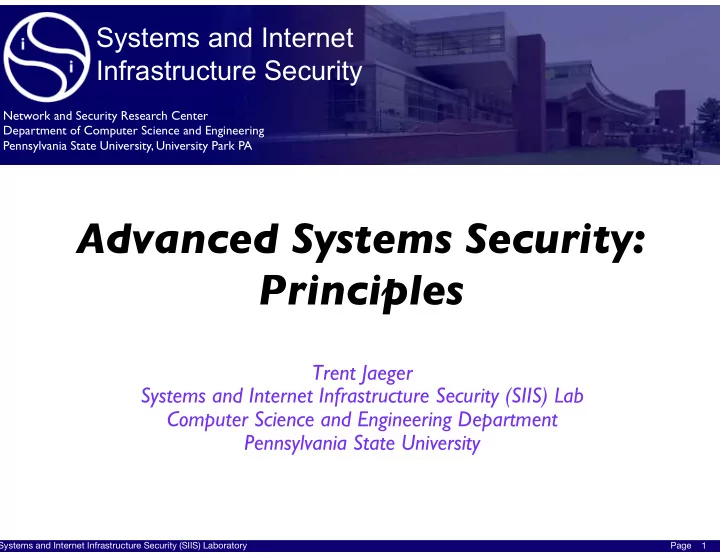 Systems and Internet Infrastructure Security

Network and Security Research Center
Department of Computer Science and Engineering
Pennsylvania State University, University Park PA

Advanced Systems Security: Principles

Trent Jaeger
Systems and Internet Infrastructure Security (SIIS) Lab
Computer Science and Engineering Department
Pennsylvania State University

Systems and Internet Infrastructure Security (SIIS) Laboratory

Page 1